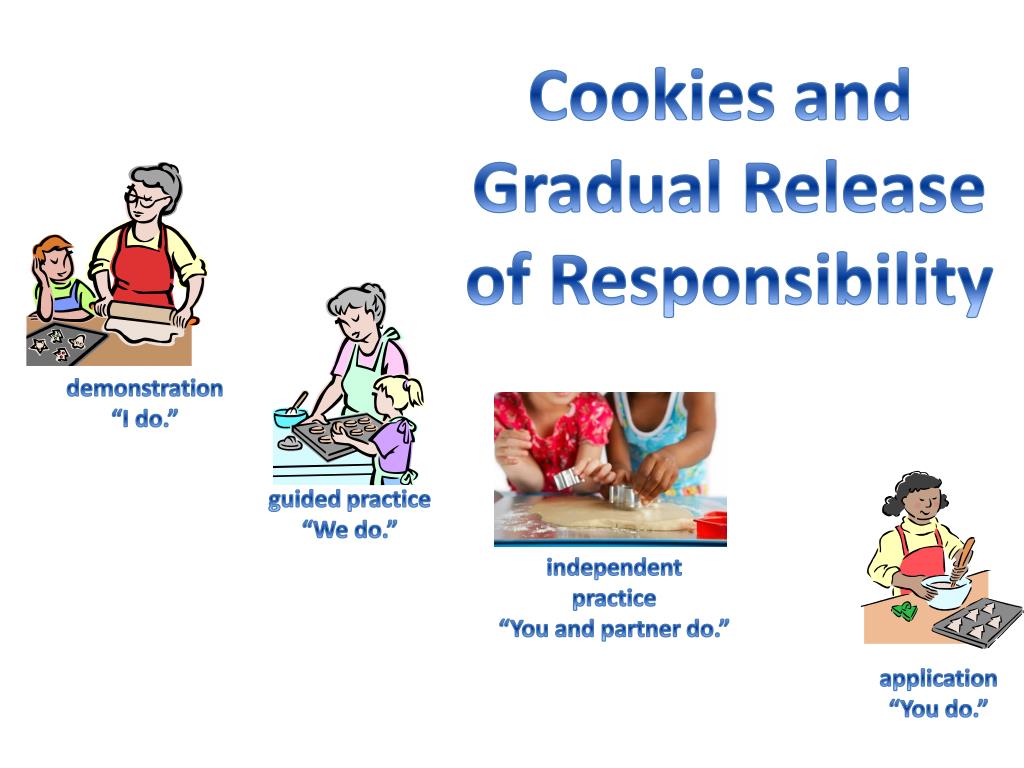 Cookies and Gradual Release of Responsibility

demonstration
“I do.”

guided practice
“We do.”

independent practice
“You and partner do.”

application
“You do.”